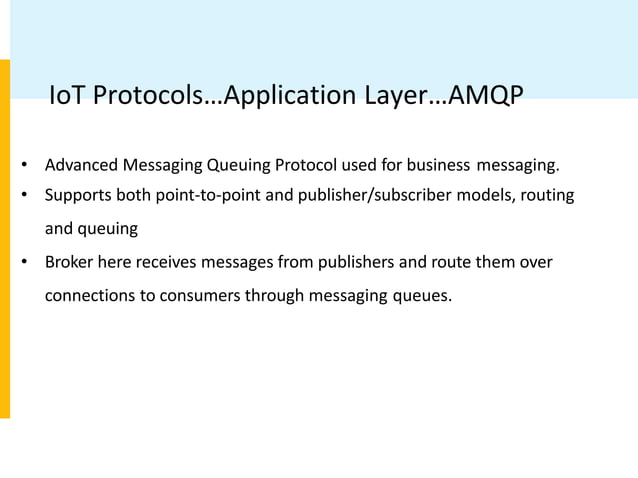 IoT Protocols…Application Layer…AMQP

• Advanced Messaging Queuing Protocol used for business messaging.
• Supports both point-to-point and publisher/subscriber models, routing and queuing
• Broker here receives messages from publishers and route them over connections to consumers through messaging queues.